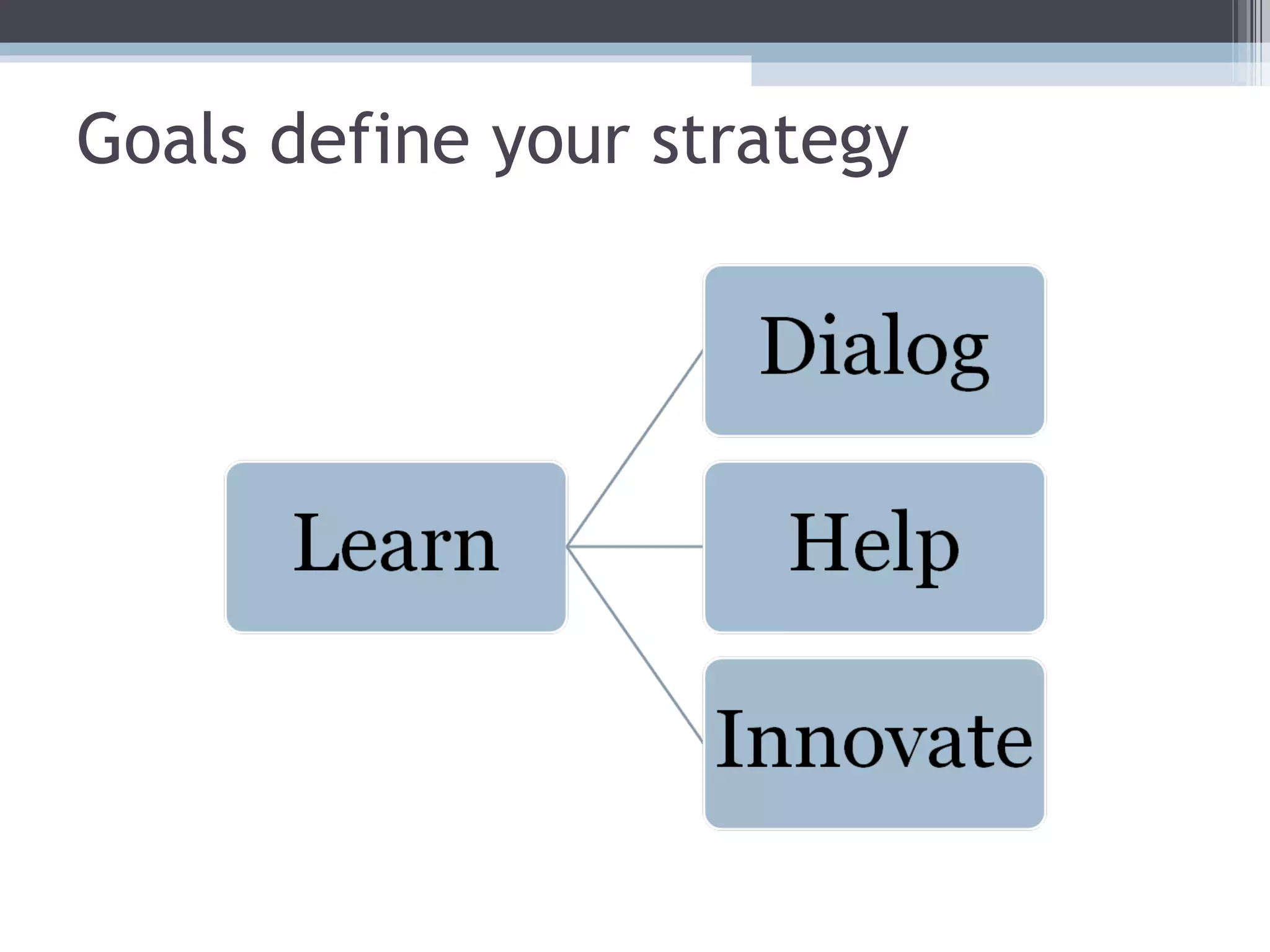 Goals define your strategy

Learn

Dialog

Help

Innovate